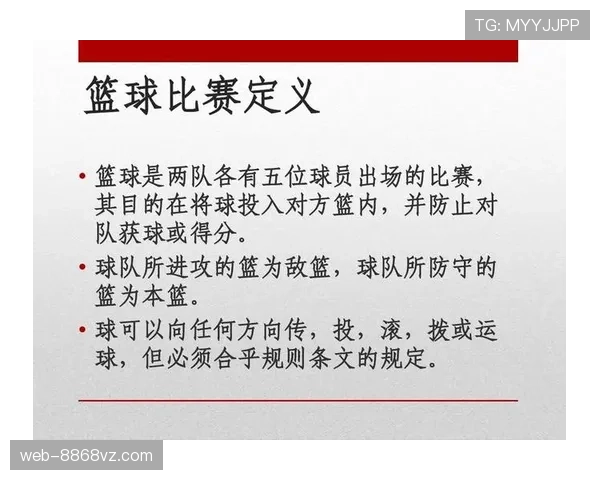 TG: MYYJJPP

篮球比赛定义

• 篮球是两队各有五位球员出场的比赛，其目的在将球投入对方篮内，并防止对队获球或得分。

• 球队所进攻的篮为敌篮，球队所防守的篮为本篮。

• 球可以向任何方向传，投，滚，拨或运球，但必须合乎规则条文的规定。

web-8868vz.com